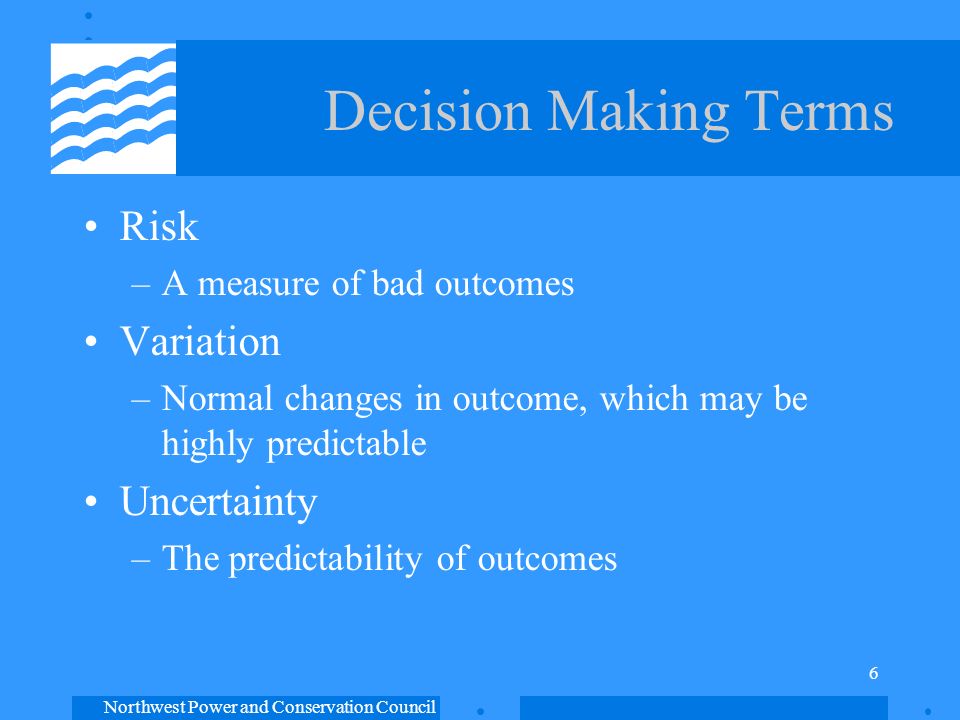 Decision Making Terms

• Risk
– A measure of bad outcomes
• Variation
– Normal changes in outcome, which may be highly predictable
• Uncertainty
– The predictability of outcomes

6

Northwest Power and Conservation Council